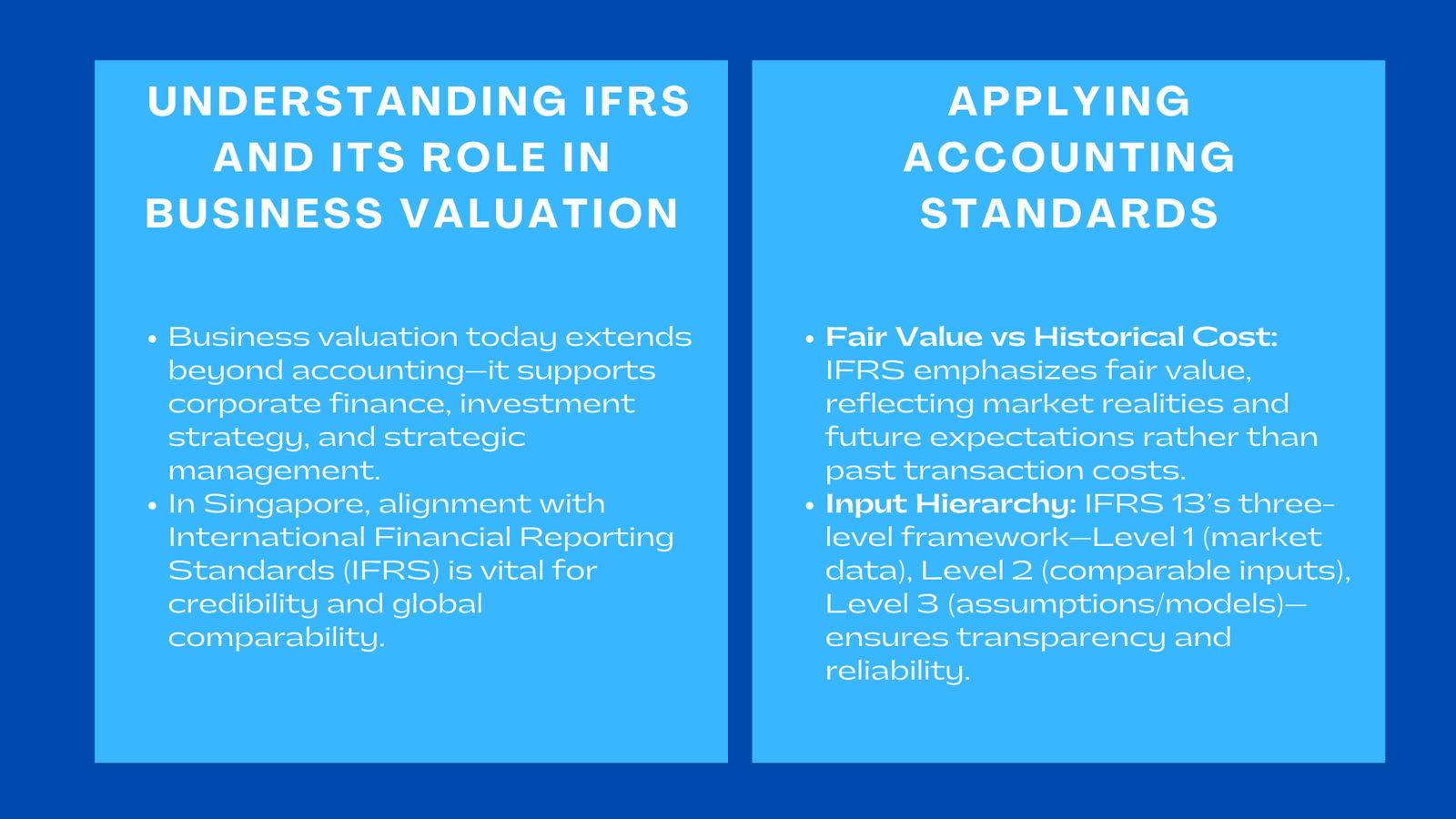 UNDERSTANDING IFRS AND ITS ROLE IN BUSINESS VALUATION

• Business valuation today extends beyond accounting—it supports corporate finance, investment strategy, and strategic management.
• In Singapore, alignment with International Financial Reporting Standards (IFRS) is vital for credibility and global comparability.

APPLYING ACCOUNTING STANDARDS

• Fair Value vs Historical Cost: IFRS emphasizes fair value, reflecting market realities and future expectations rather than past transaction costs.
• Input Hierarchy: IFRS 13's three-level framework—Level 1 (market data), Level 2 (comparable inputs), Level 3 (assumptions/models)—ensures transparency and reliability.